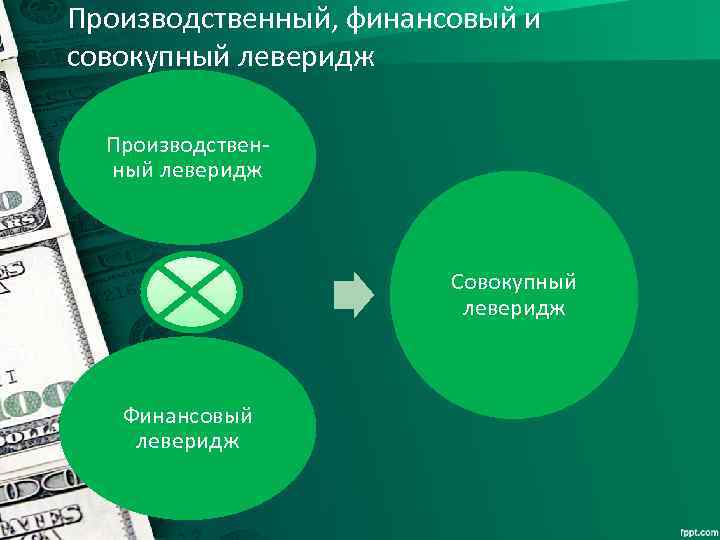 Производственный, финансовый и совокупный леверидж

Производственный леверидж

Финансовый леверидж

Совокупный леверидж

fppt.com